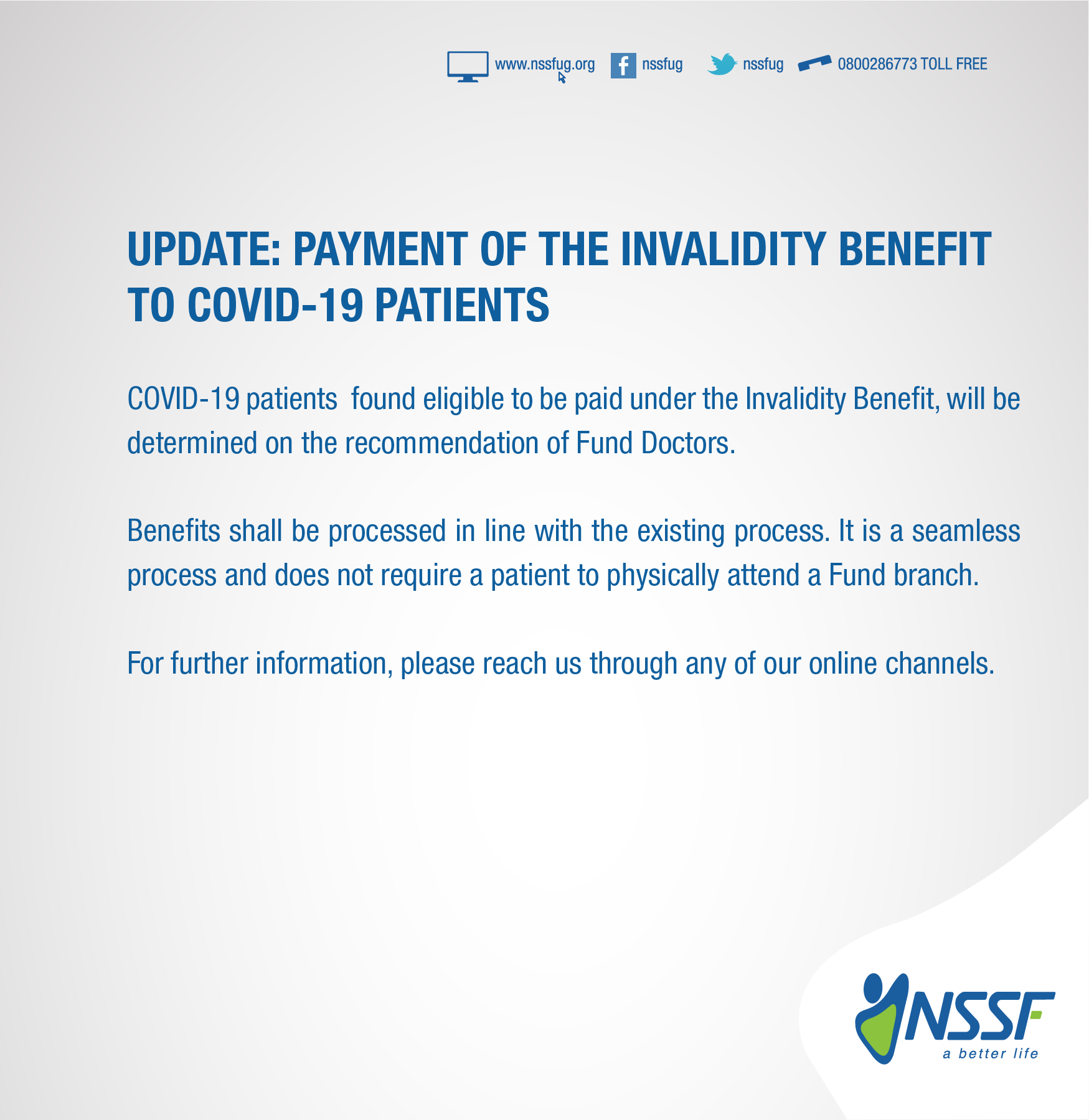 www.nssfug.org nssfug nssfug 0800286773 TOLL FREE

UPDATE: PAYMENT OF THE INVALIDITY BENEFIT TO COVID-19 PATIENTS

COVID-19 patients found eligible to be paid under the Invalidity Benefit, will be determined on the recommendation of Fund Doctors.

Benefits shall be processed in line with the existing process. It is a seamless process and does not require a patient to physically attend a Fund branch.

For further information, please reach us through any of our online channels.

NSSF
a better life